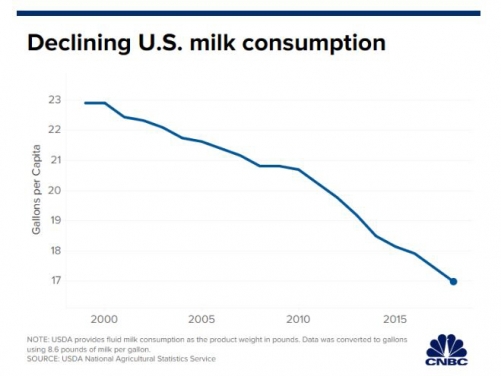 Declining U.S. milk consumption

Gallons per Capita

23
22
21
20
19
18
17

2000
2005
2010
2015

NOTE: USDA provides fluid milk consumption as the product weight in pounds. Data was converted to gallons using 8.6 pounds of milk per gallon.
SOURCE: USDA National Agricultural Statistics Service

CNBC